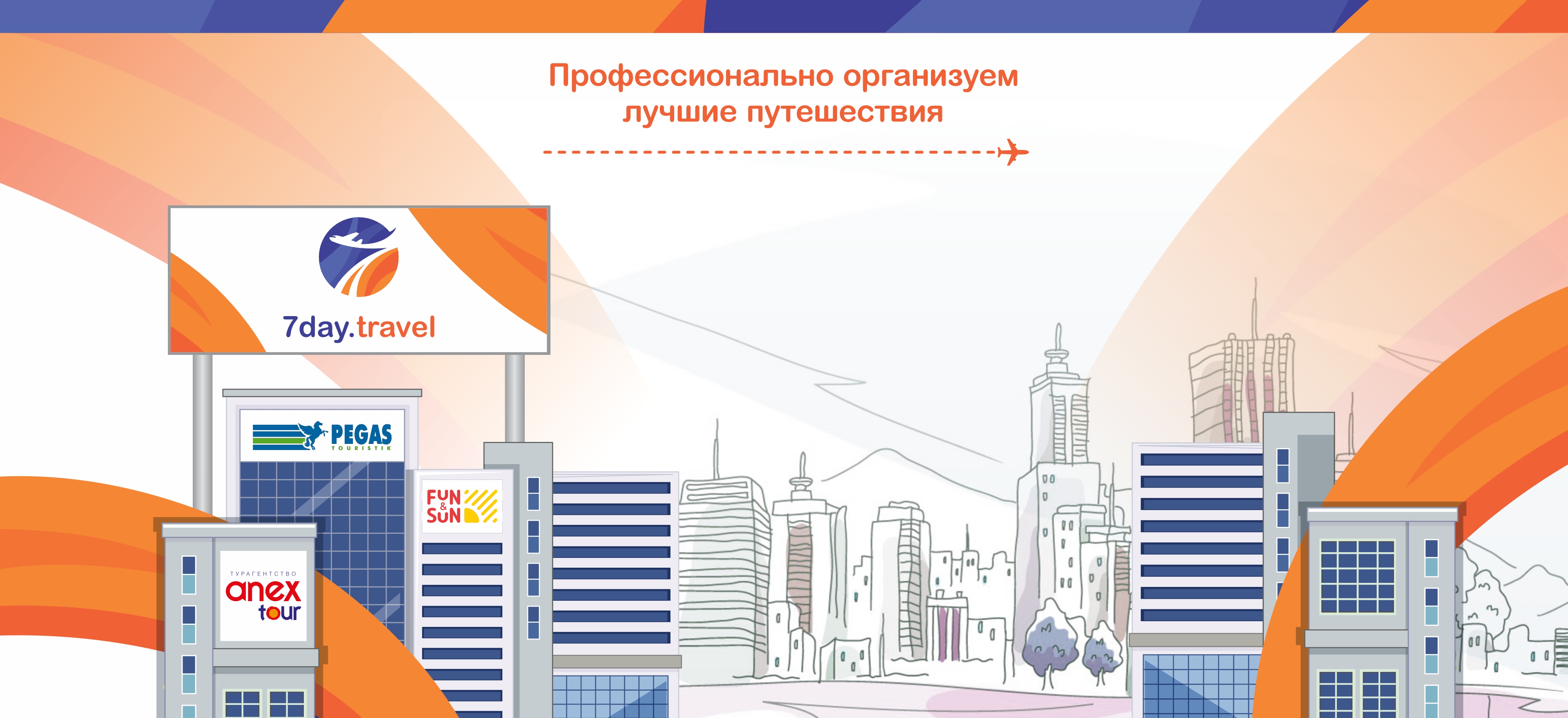 Профессионально организуем лучшие путешествия

7day.travel

PEGAS
TOURISTIK

FUN & SUN

ТУРАГЕНТСТВО
anex
tour